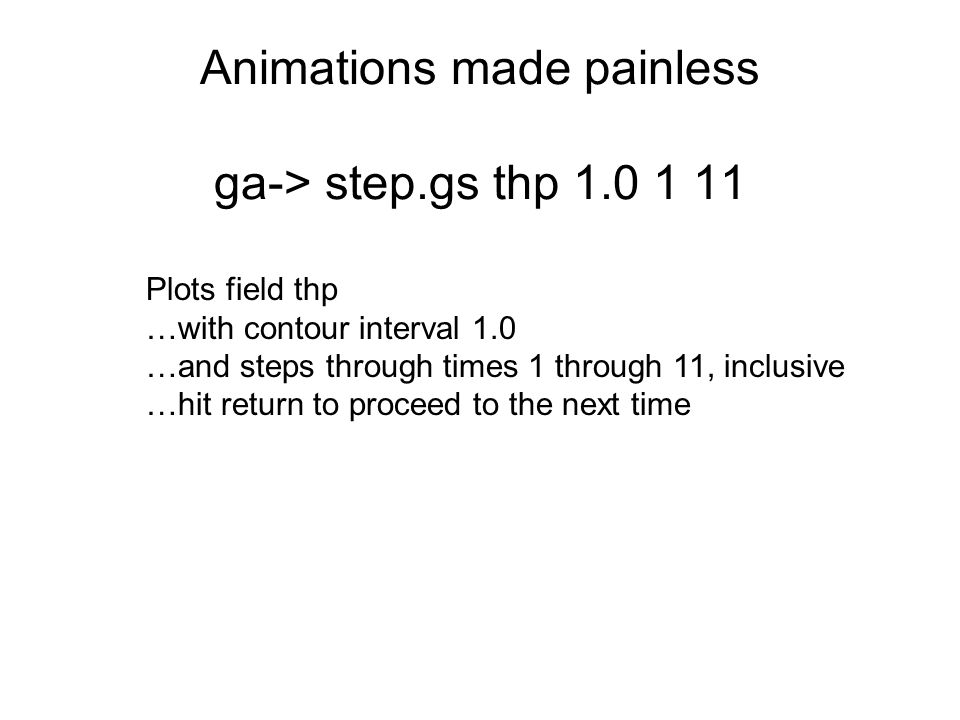 Animations made painless

ga-> step.gs thp 1.0 1 11

Plots field thp
…with contour interval 1.0
…and steps through times 1 through 11, inclusive
…hit return to proceed to the next time